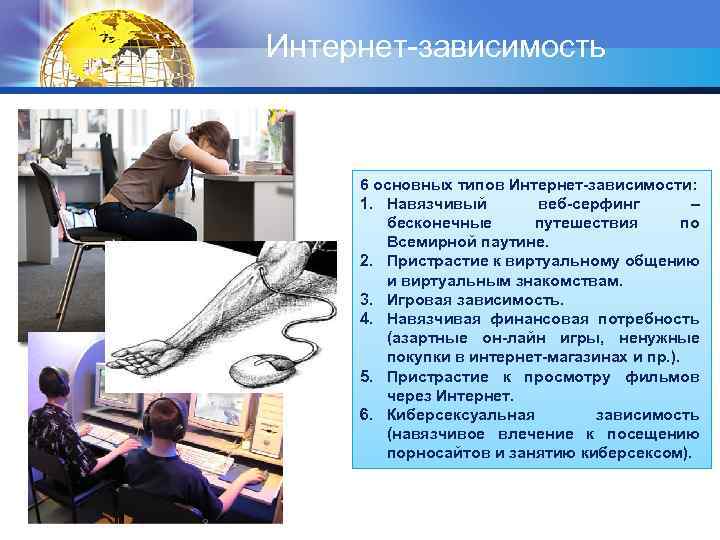 Интернет-зависимость

6 основных типов Интернет-зависимости:

1. Навязчивый веб-серфинг – бесконечные путешествия по Всемирной паутине.
2. Пристрастие к виртуальному общению и виртуальным знакомствам.
3. Игровая зависимость.
4. Навязчивая финансовая потребность (азартные он-лайн игры, ненужные покупки в интернет-магазинах и пр.).
5. Пристрастие к просмотру фильмов через Интернет.
6. Киберсексуальная зависимость (навязчивое влечение к посещению порносайтов и занятию киберсексом).